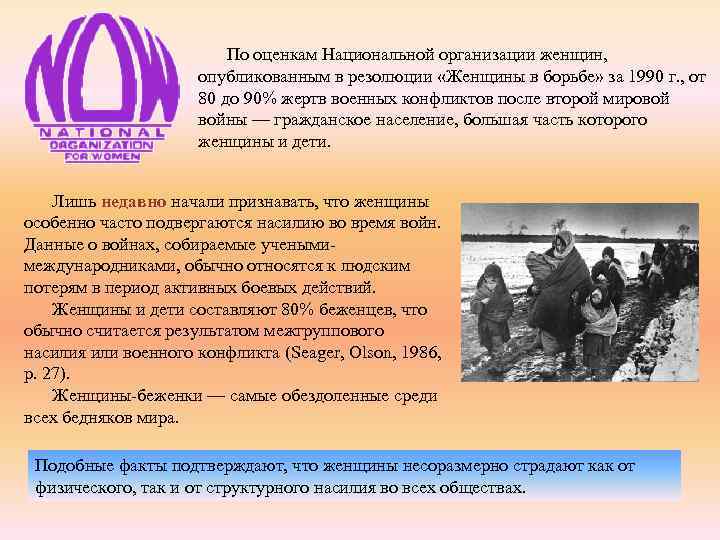 NOW
NATIONAL
ORGANIZATION
FOR WOMEN

По оценкам Национальной организации женщин, опубликованным в резолюции «Женщины в борьбе» за 1990 г., от 80 до 90% жертв военных конфликтов после второй мировой войны — гражданское население, большая часть которого женщины и дети.

Лишь недавно начали признавать, что женщины особенно часто подвергаются насилию во время войн. Данные о войнах, собираемые учеными-международниками, обычно относятся к людским потерям в период активных боевых действий.

Женщины и дети составляют 80% беженцев, что обычно считается результатом межгруппового насилия или военного конфликта (Seager, Olson, 1986, p. 27).

Женщины-беженки — самые обездоленные среди всех бедняков мира.

Подобные факты подтверждают, что женщины несоразмерно страдают как от физического, так и от структурного насилия во всех обществах.